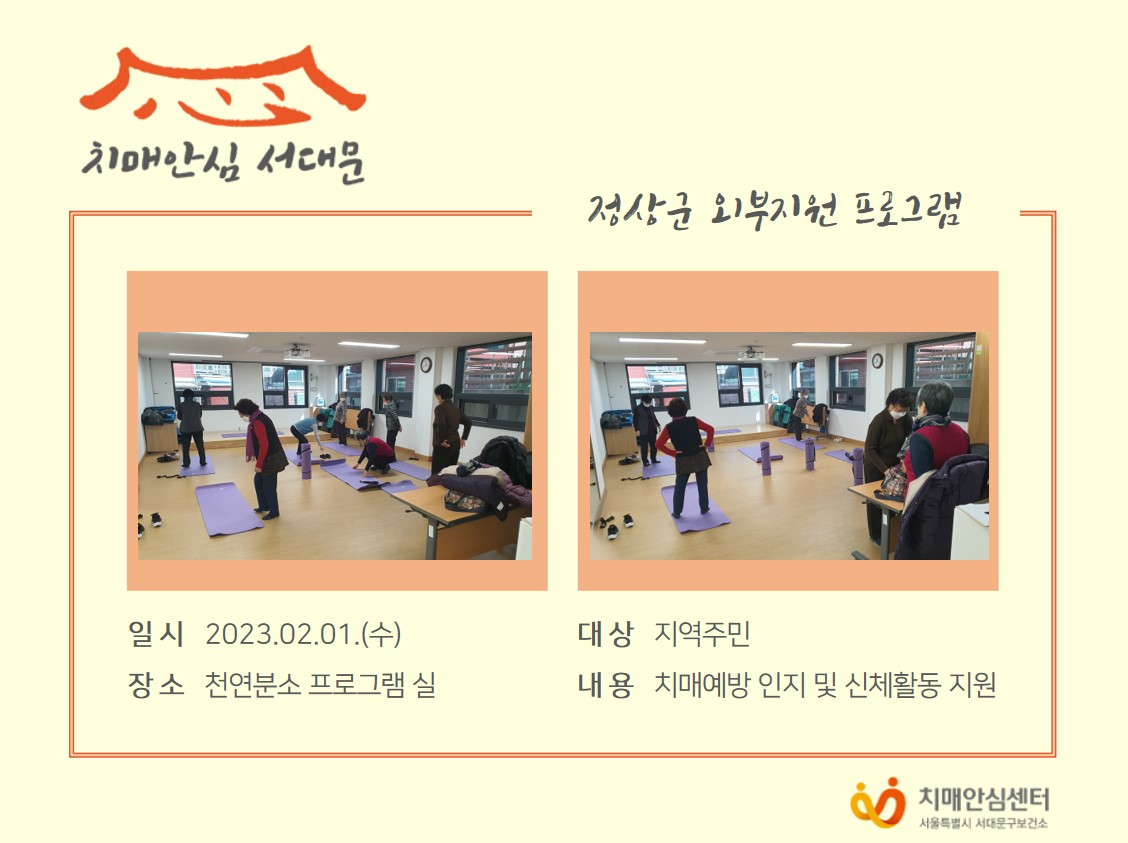 치매안심 서대문

정상군 외부지원 프로그램

일시 2023.02.01.(수)
장소 천연분소 프로그램 실

대상 지역주민
내용 치매예방 인지 및 신체활동 지원

치매안심센터
서울특별시 서대문구보건소